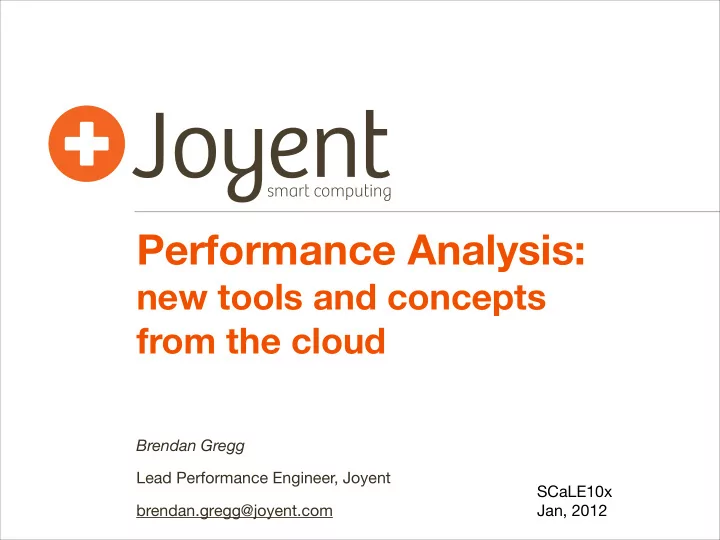 Joyent
smart computing

Performance Analysis:
new tools and concepts
from the cloud

Brendan Gregg

Lead Performance Engineer, Joyent

brendan.gregg@joyent.com

SCaLE10x
Jan, 2012